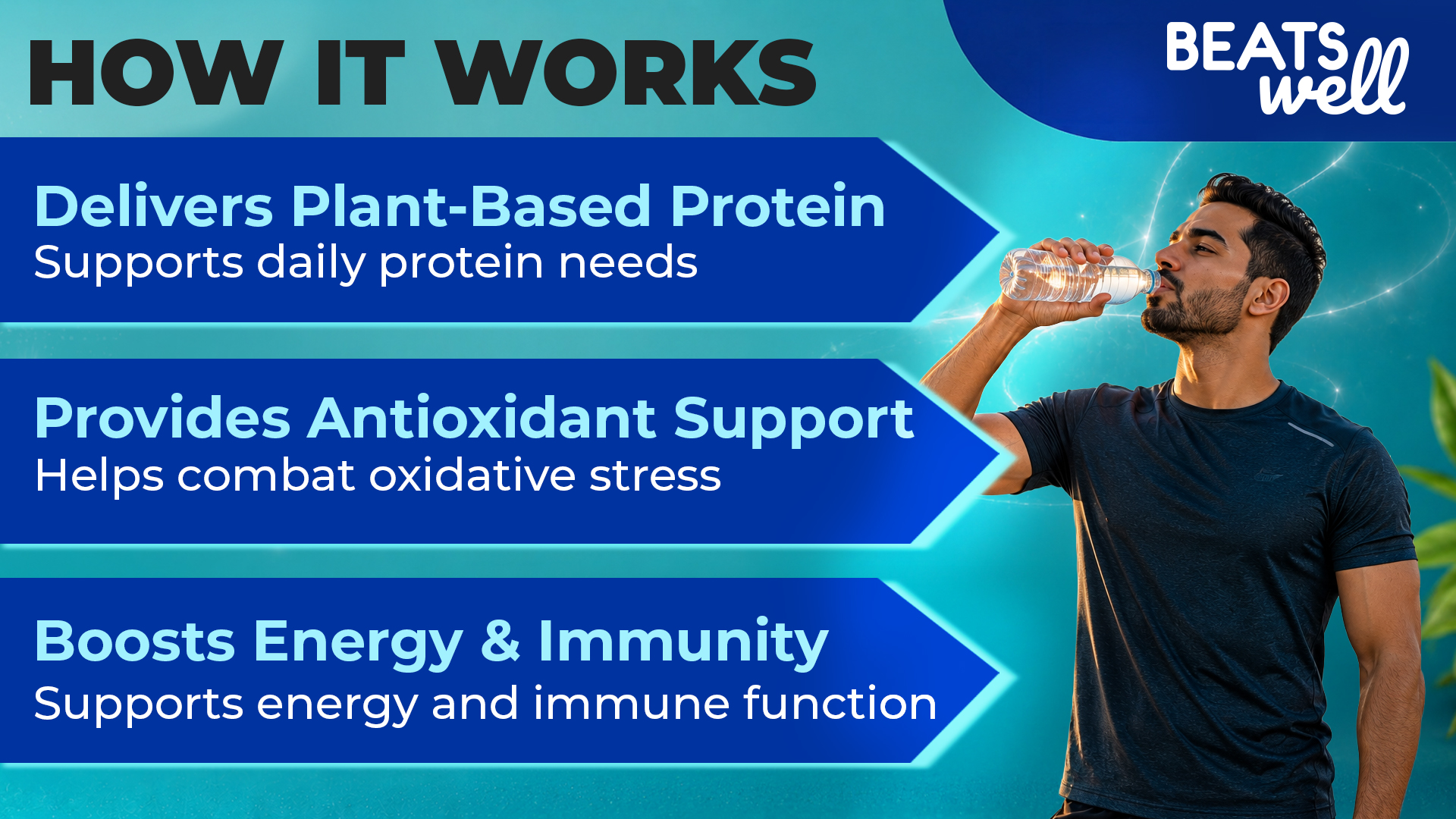 HOW IT WORKS

BEATS well

Delivers Plant-Based Protein
Supports daily protein needs

Provides Antioxidant Support
Helps combat oxidative stress

Boosts Energy & Immunity
Supports energy and immune function